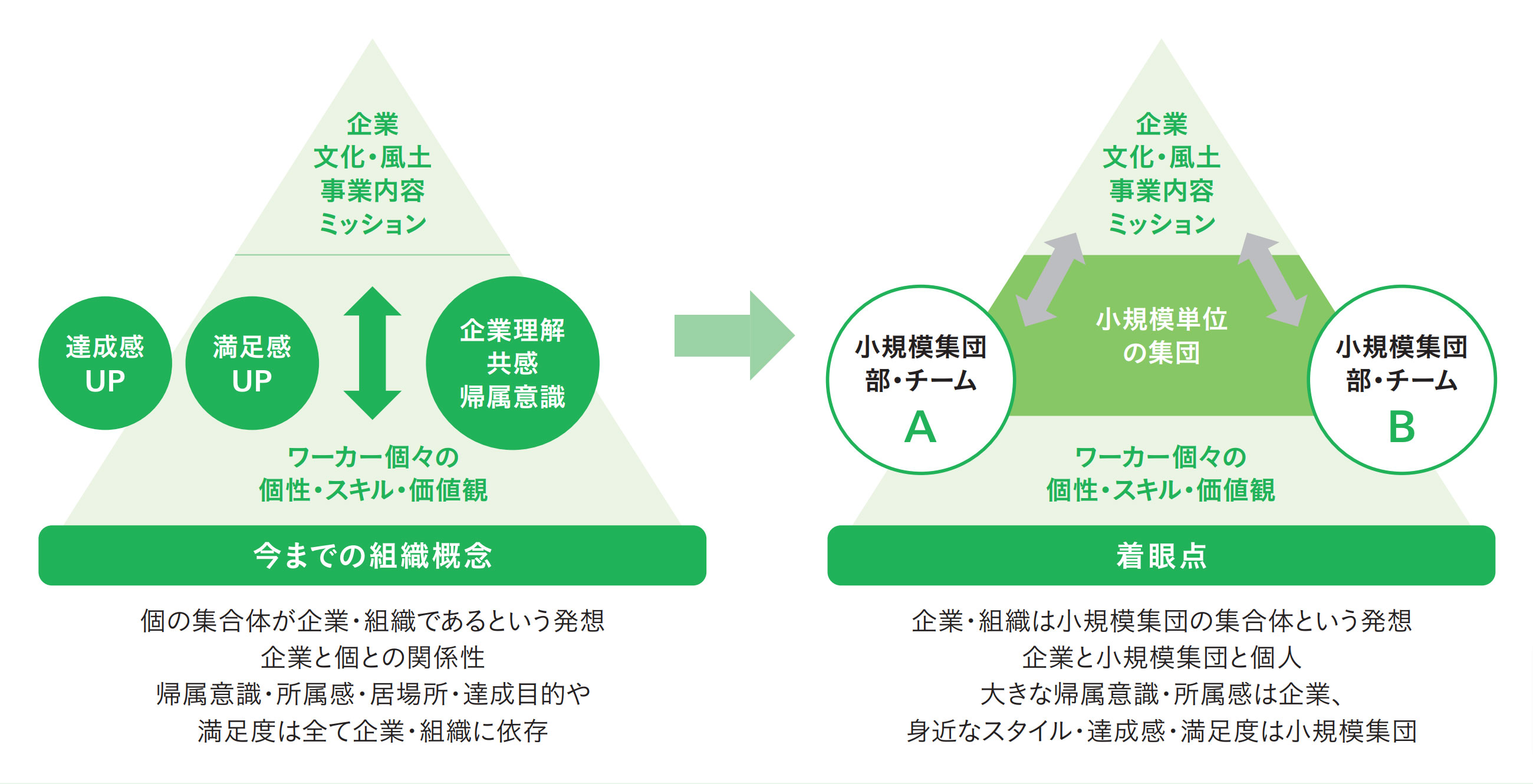 企業
文化・風土
事業内容
ミッション

達成感
UP

満足感
UP

企業理解
共感
帰属意識

ワーカー個々の
個性・スキル・価値観

今までの組織概念

個の集合体が企業・組織であるという発想
企業と個との関係性
帰属意識・所属感・居場所・達成目的や
満足度は全て企業・組織に依存

企業
文化・風土
事業内容
ミッション

小規模集団
部・チーム
A

小規模単位
の集団

小規模集団
部・チーム
B

ワーカー個々の
個性・スキル・価値観

着眼点

企業・組織は小規模集団の集合体という発想
企業と小規模集団と個人
大きな帰属意識・所属感は企業、
身近なスタイル・達成感・満足度は小規模集団